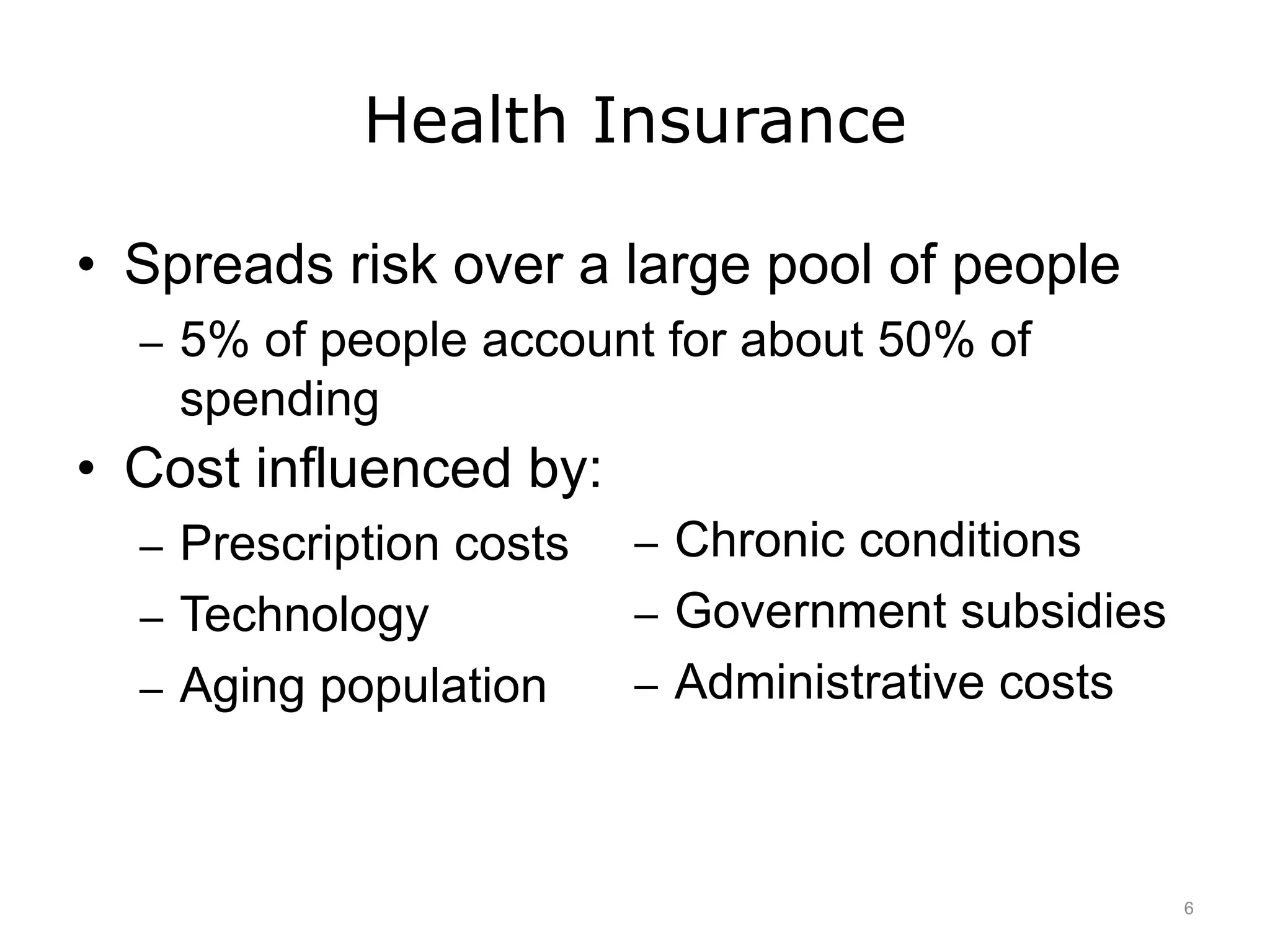 Health Insurance

• Spreads risk over a large pool of people
  – 5% of people account for about 50% of spending
• Cost influenced by:
  – Prescription costs
  – Technology
  – Aging population

  – Chronic conditions
  – Government subsidies
  – Administrative costs

6